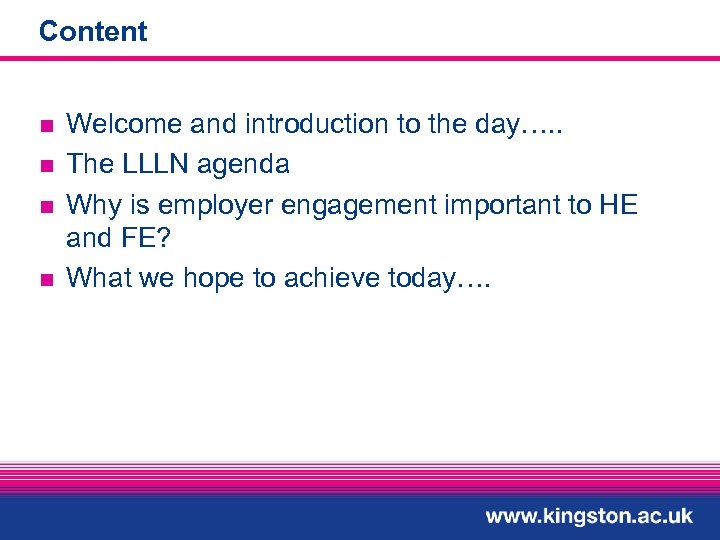 Content

- Welcome and introduction to the day…..
- The LLLN agenda
- Why is employer engagement important to HE and FE?
- What we hope to achieve today….

www.kingston.ac.uk